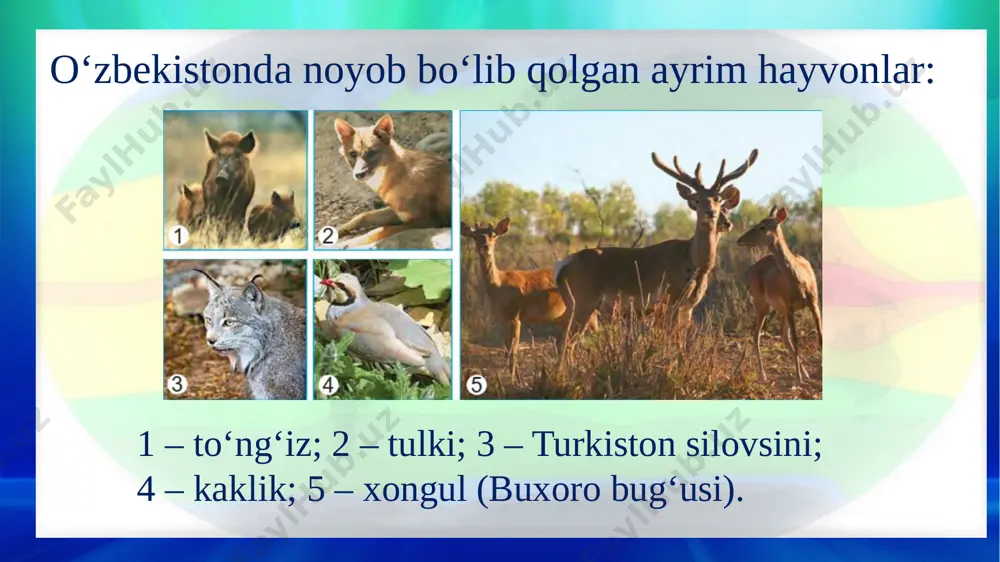 O‘zbekistonda noyob bo‘lib qolgan ayrim hayvonlar:

FaylHub.uz

1 2 3 4 5

1 – to‘ng‘iz; 2 – tulki; 3 – Turkiston silovsini;
4 – kaklik; 5 – xongul (Buxoro bug‘usi).